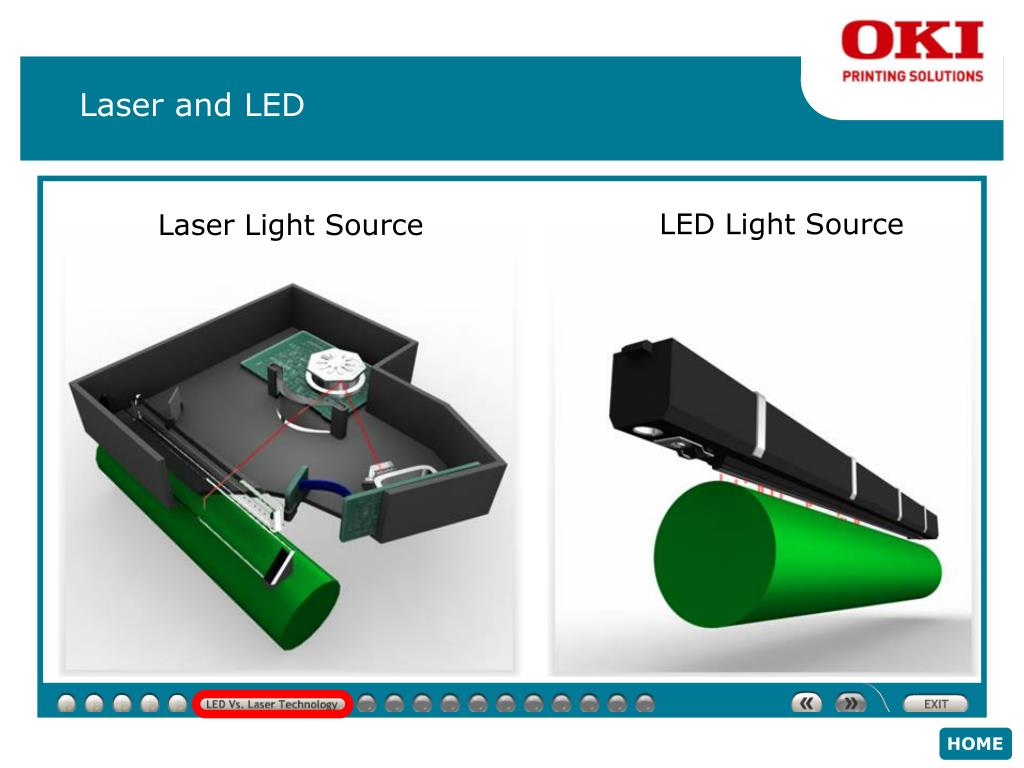 OKI
PRINTING SOLUTIONS

Laser and LED

Laser Light Source

LED Light Source

LED Vs. Laser Technology

«

»

EXIT

HOME